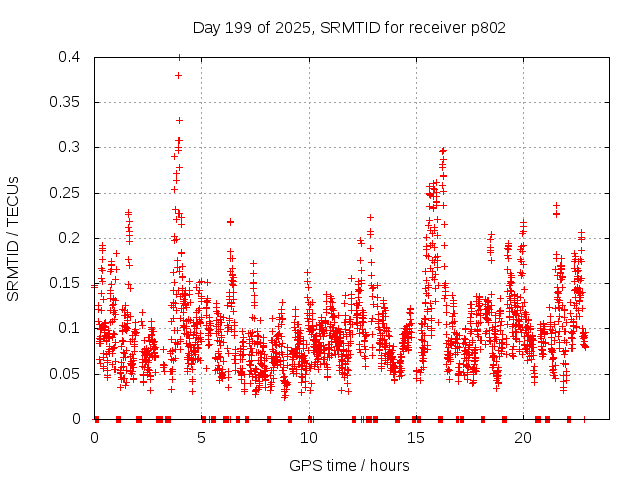 Day 199 of 2025, SRMTID for receiver p802

SRMTID / TECUs

0.4
0.35
0.3
0.25
0.2
0.15
0.1
0.05
0

0
5
10
15
20

GPS time / hours